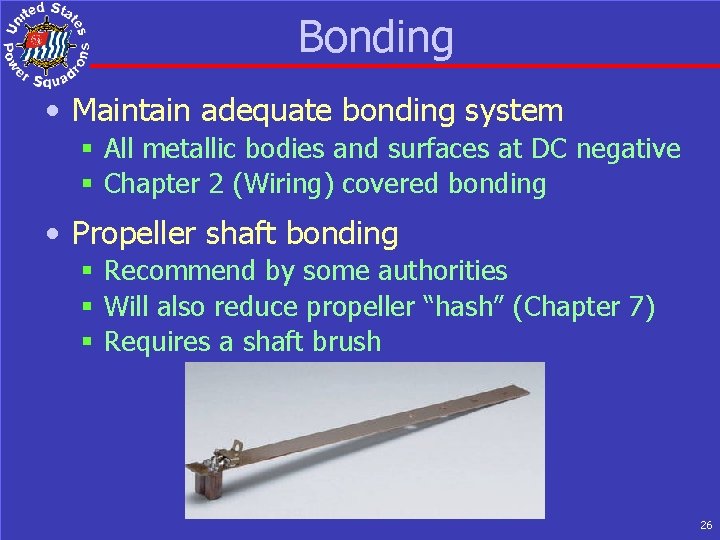 United States Power Squadrons

Bonding

• Maintain adequate bonding system
▪ All metallic bodies and surfaces at DC negative
▪ Chapter 2 (Wiring) covered bonding

• Propeller shaft bonding
▪ Recommend by some authorities
▪ Will also reduce propeller "hash" (Chapter 7)
▪ Requires a shaft brush

26